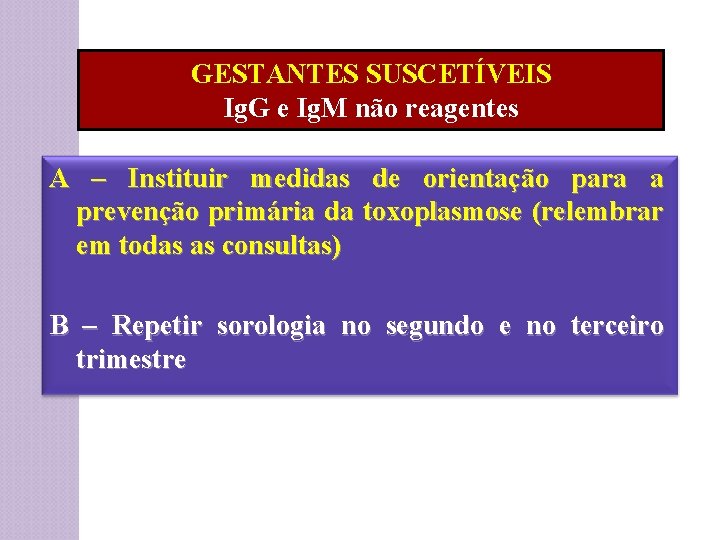 GESTANTES SUSCETÍVEIS
IgG e IgM não reagentes

A – Instituir medidas de orientação para a prevenção primária da toxoplasmose (relembrar em todas as consultas)

B – Repetir sorologia no segundo e no terceiro trimestre